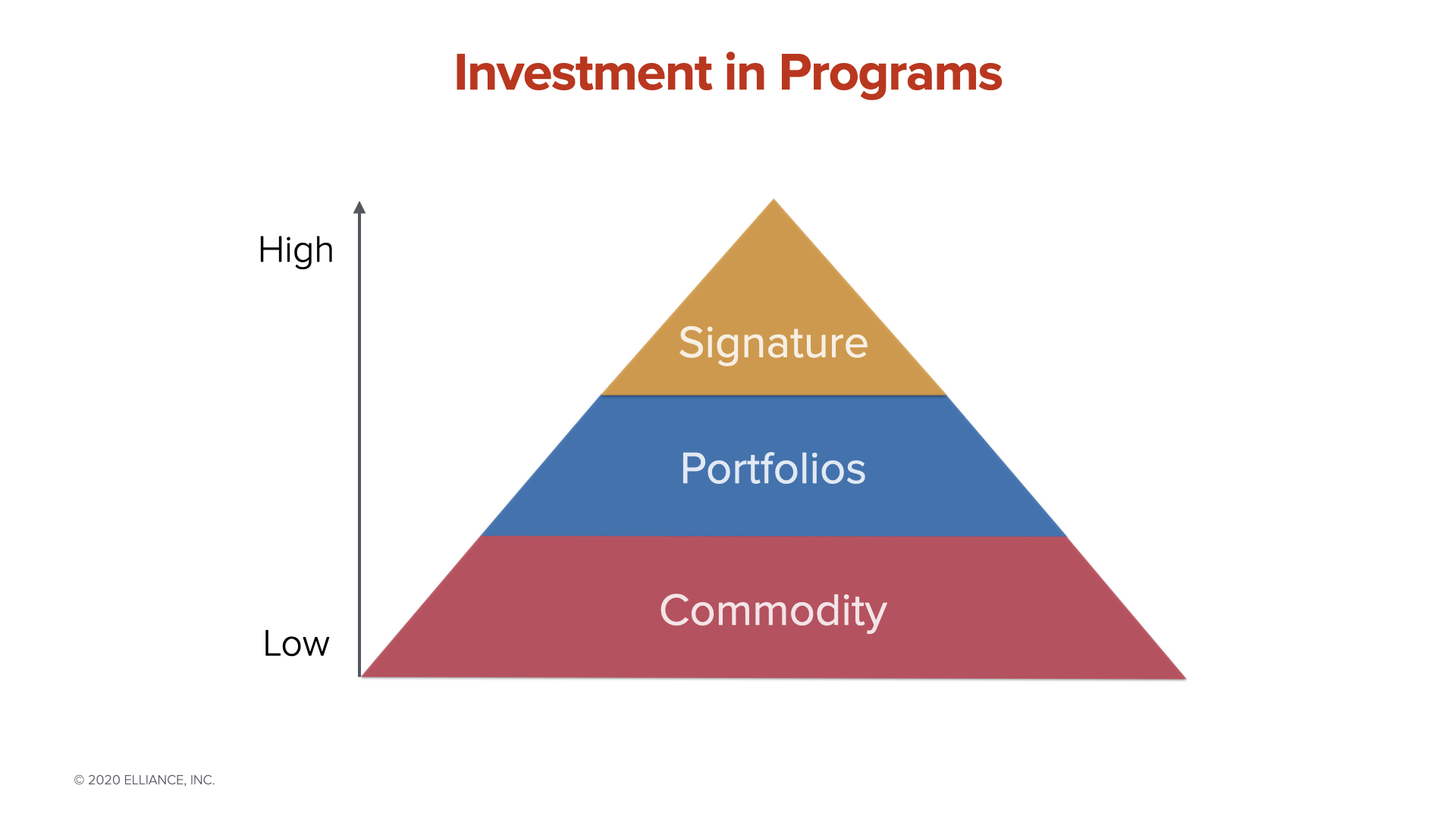 Investment in Programs

High

Low

Signature

Portfolios

Commodity

© 2020 ELLIANCE, INC.